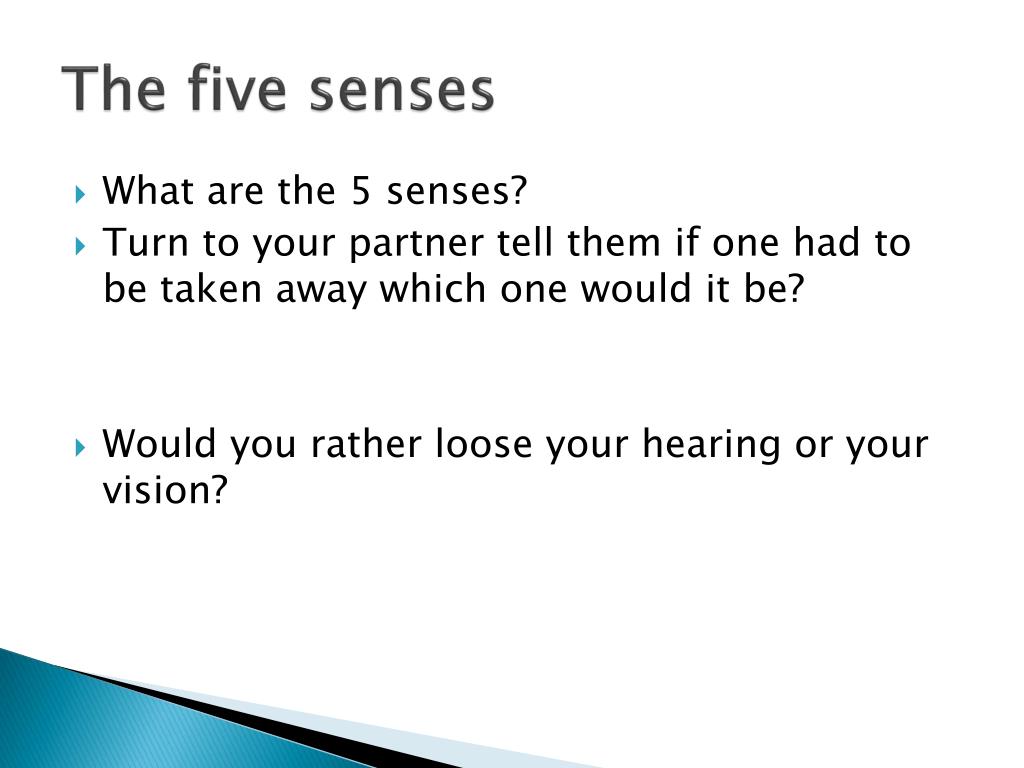 The five senses

What are the 5 senses?
Turn to your partner tell them if one had to be taken away which one would it be?

Would you rather loose your hearing or your vision?